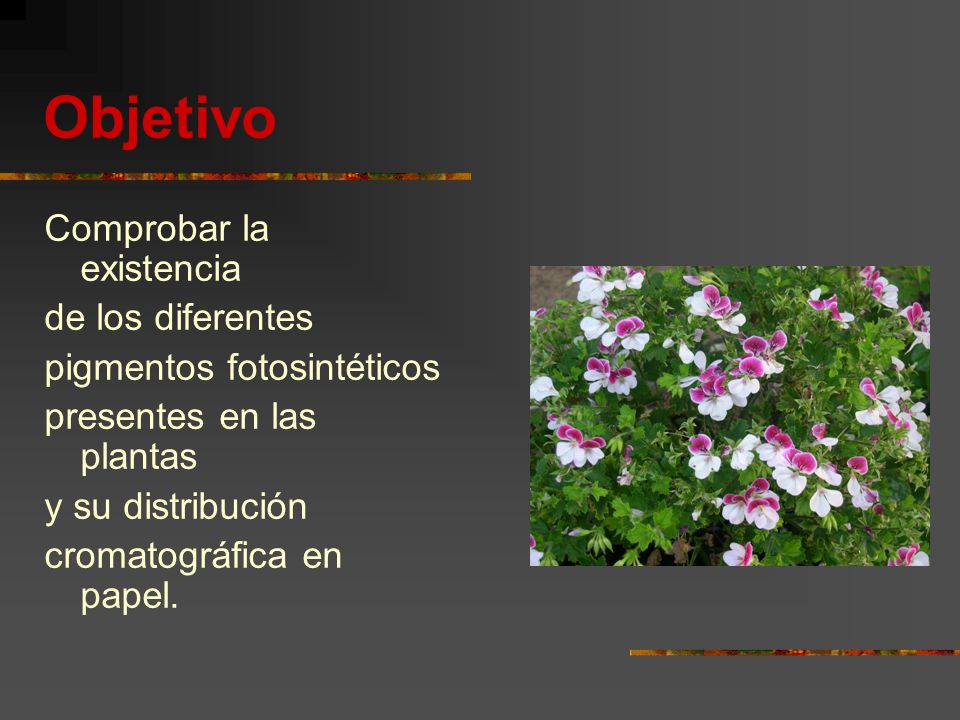 Objetivo

Comprobar la existencia
de los diferentes
pigmentos fotosintéticos
presentes en las plantas
y su distribución
cromatográfica en papel.